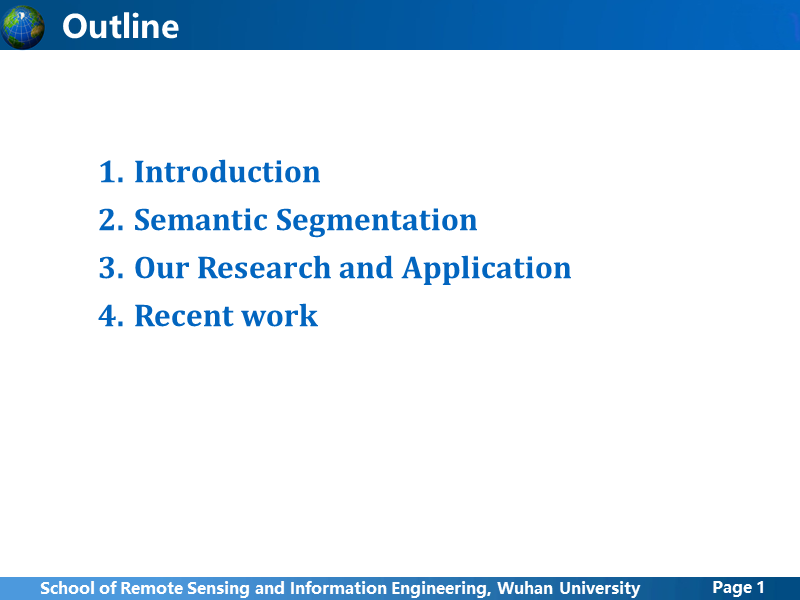 Outline

1. Introduction
2. Semantic Segmentation
3. Our Research and Application
4. Recent work

School of Remote Sensing and Information Engineering, Wuhan University Page 1